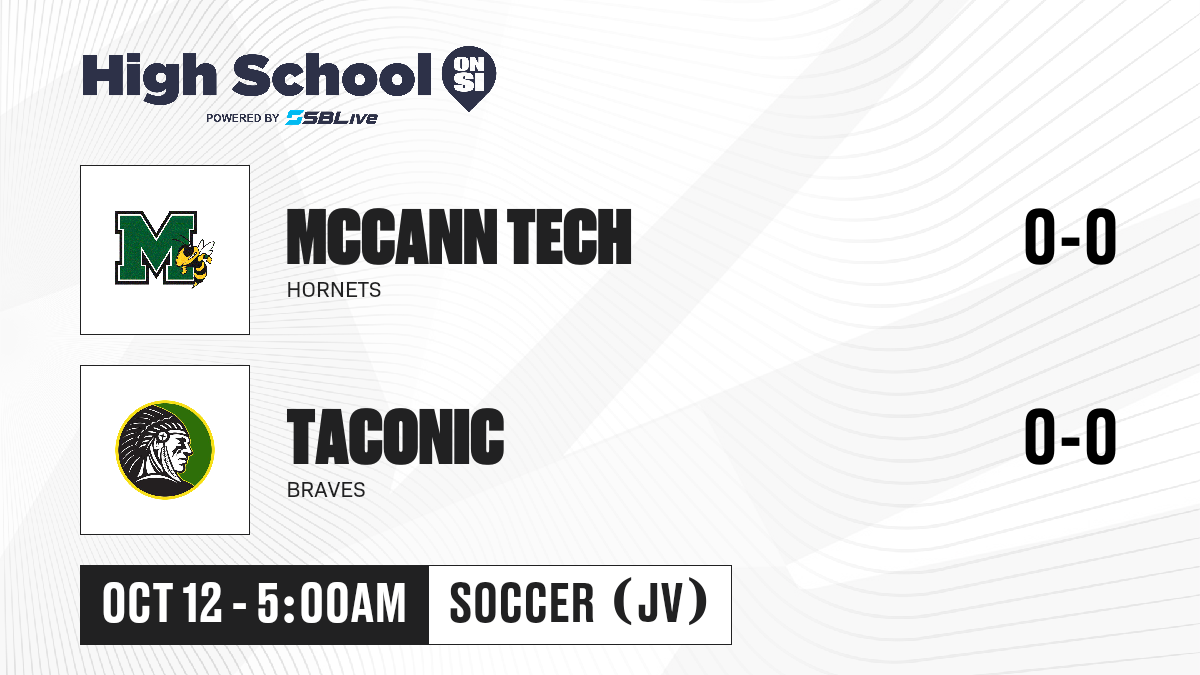 High School ON SI
POWERED BY SBLive

M

MCCANN TECH
HORNETS
0-0

TACONIC
BRAVES
0-0

OCT 12 - 5:00AM
SOCCER (JV)